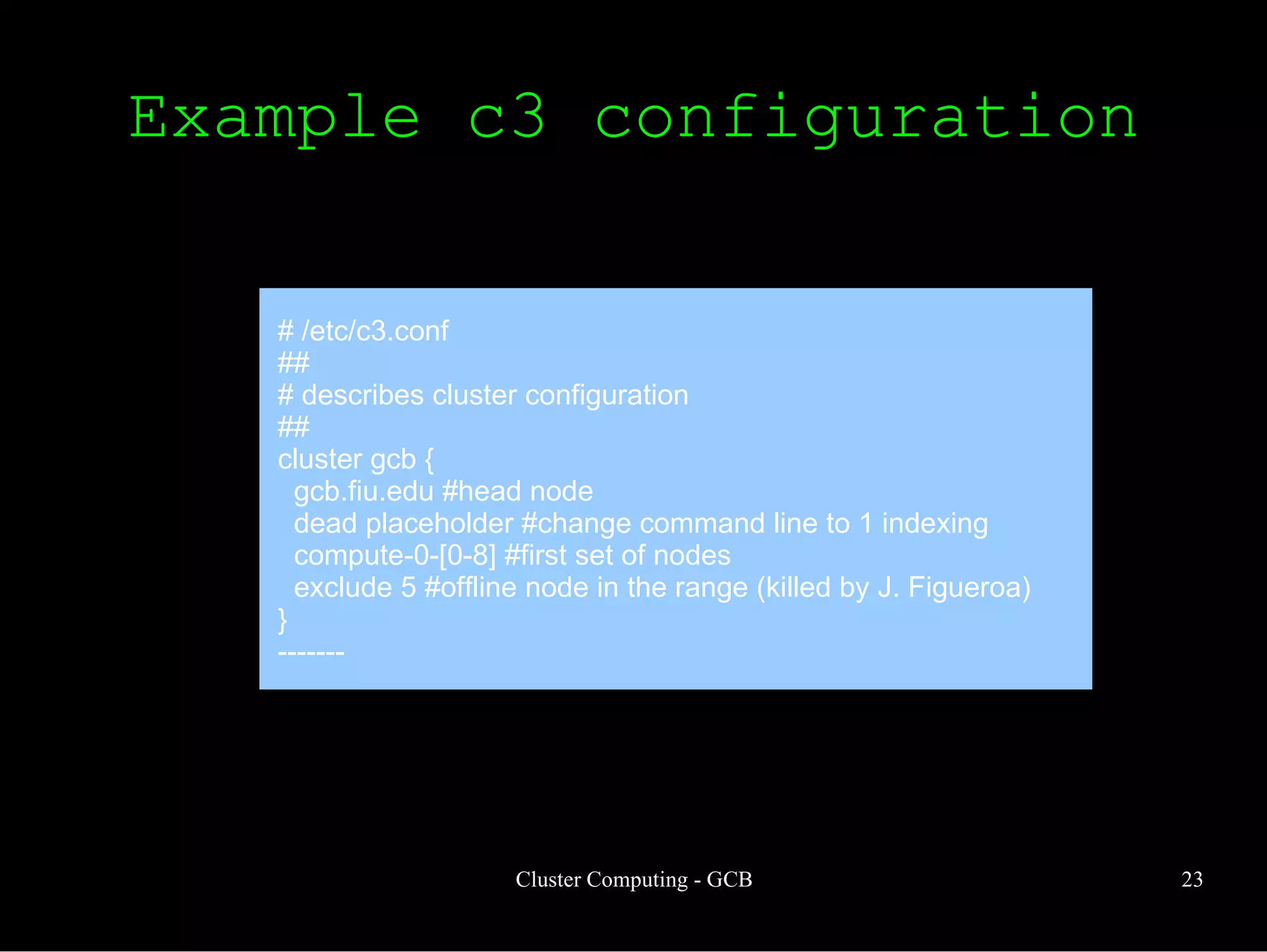 Example c3 configuration

# /etc/c3.conf
##
# describes cluster configuration
##
cluster gcb {
gcb.fiu.edu #head node
dead placeholder #change command line to 1 indexing
compute-0-[0-8] #first set of nodes
exclude 5 #offline node in the range (killed by J. Figueroa)
}
-------

Cluster Computing - GCB

23